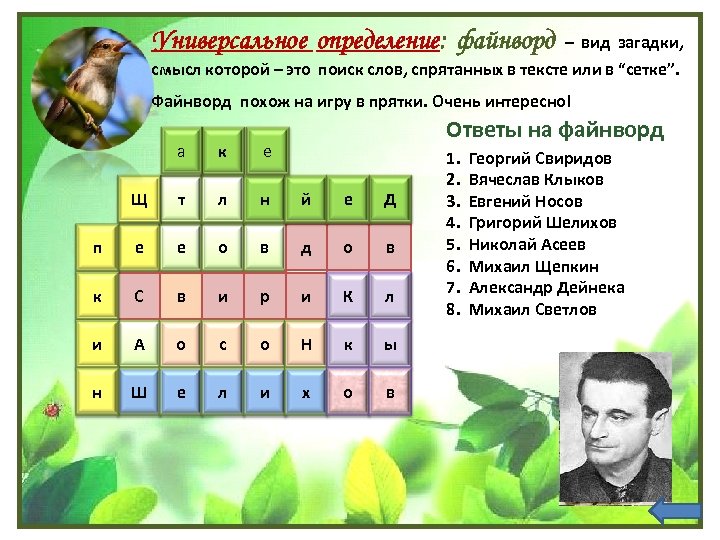 Универсальное определение: файнворд – вид загадки, смысл которой – это поиск слов, спрятанных в тексте или в "сетке".

Файнворд похож на игру в прятки. Очень интересно!

|  |  | а | к | е |  |  |  |
|---|---|---|---|---|---|---|---|
|  | Щ | т | л | н | й | е | Д |
| п | е | е | о | в | д | о | в |
| к | С | в | и | р | и | К | л |
| и | А | о | с | о | Н | к | ы |
| н | Ш | е | л | и | х | о | в |

Ответы на файнворд

1. Георгий Свиридов
2. Вячеслав Клыков
3. Евгений Носов
4. Григорий Шелихов
5. Николай Асеев
6. Михаил Щепкин
7. Александр Дейнека
8. Михаил Светлов